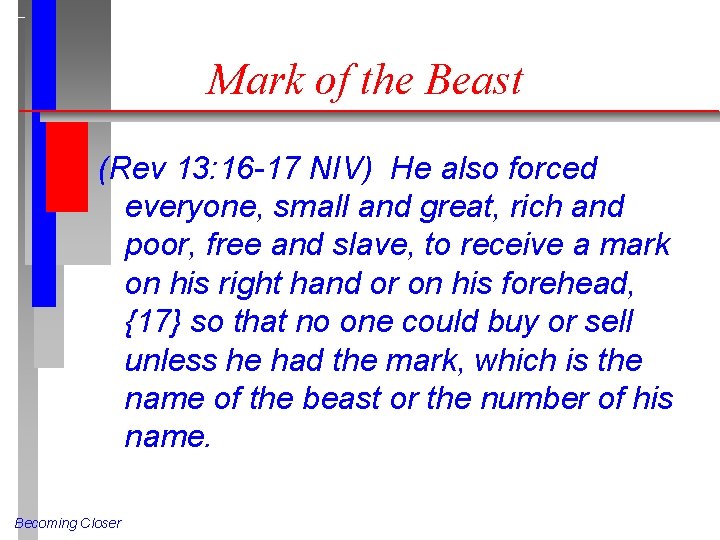 Mark of the Beast

(Rev 13:16-17 NIV) He also forced everyone, small and great, rich and poor, free and slave, to receive a mark on his right hand or on his forehead, {17} so that no one could buy or sell unless he had the mark, which is the name of the beast or the number of his name.

Becoming Closer